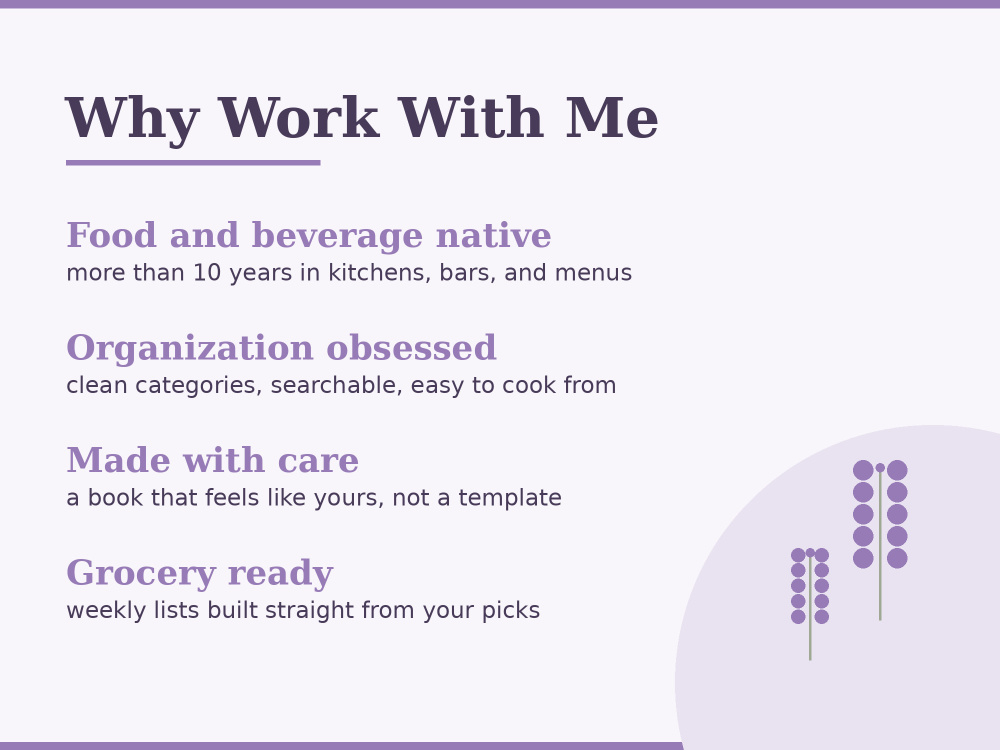 Why Work With Me

Food and beverage native
more than 10 years in kitchens, bars, and menus

Organization obsessed
clean categories, searchable, easy to cook from

Made with care
a book that feels like yours, not a template

Grocery ready
weekly lists built straight from your picks